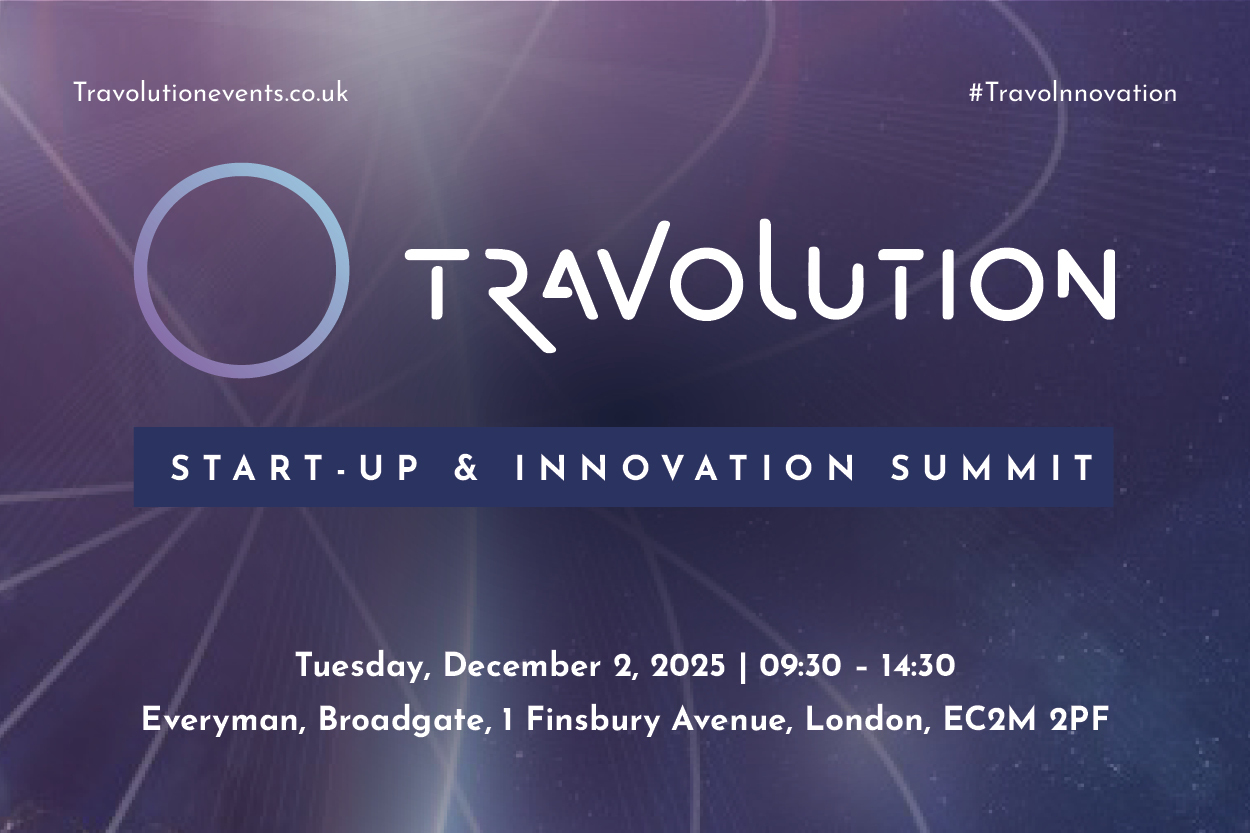 Travolutionevents.co.uk

#TravoInnovation

TRAVOLUTION

START-UP & INNOVATION SUMMIT

Tuesday, December 2, 2025 | 09:30 - 14:30

Everyman, Broadgate, 1 Finsbury Avenue, London, EC2M 2PF